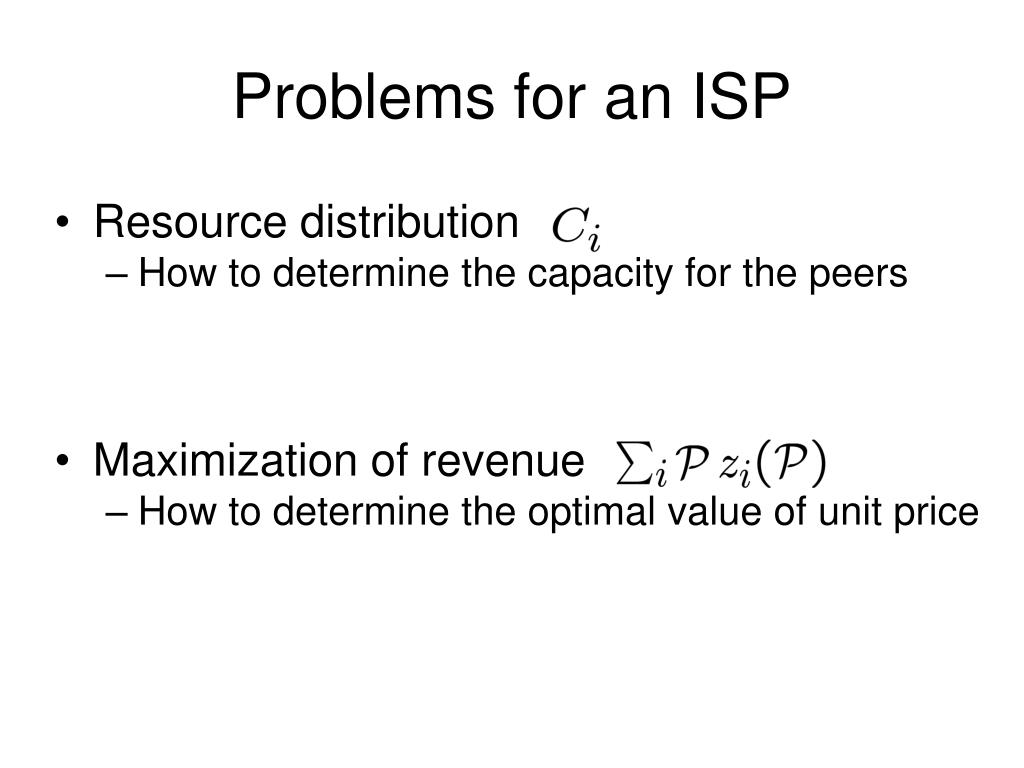 Problems for an ISP

• Resource distribution $C_i$
– How to determine the capacity for the peers

• Maximization of revenue $\sum_i \mathcal{P}\, z_i(\mathcal{P})$
– How to determine the optimal value of unit price